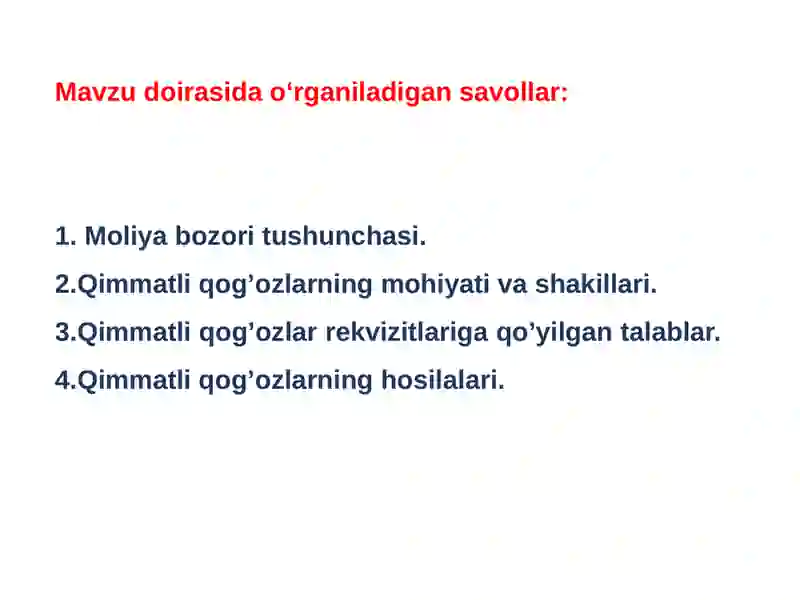 Mavzu doirasida o‘rganiladigan savollar:

1. Moliya bozori tushunchasi.
2.Qimmatli qog’ozlarning mohiyati va shakillari.
3.Qimmatli qog’ozlar rekvizitlariga qo’yilgan talablar.
4.Qimmatli qog’ozlarning hosilalari.